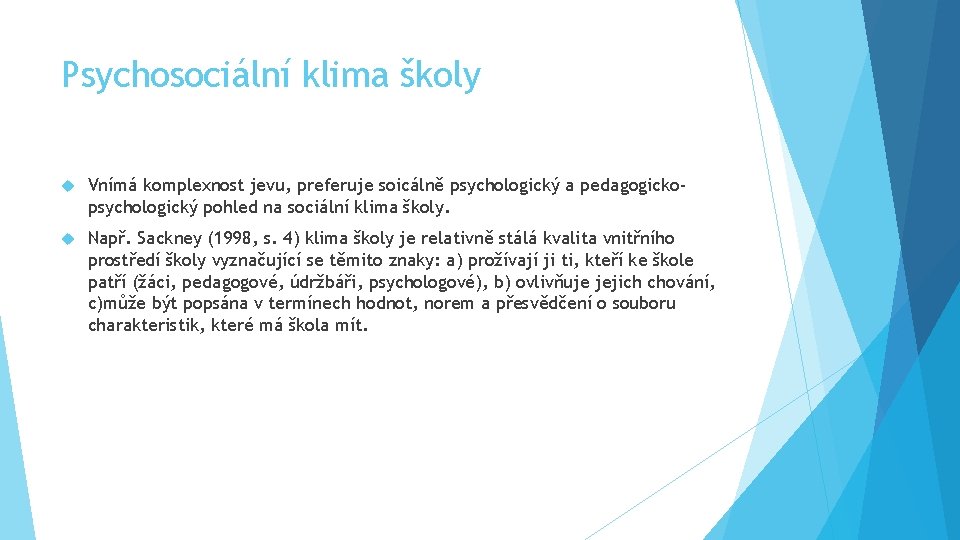 Psychosociální klima školy

Vnímá komplexnost jevu, preferuje soicálně psychologický a pedagogicko-psychologický pohled na sociální klima školy.

Např. Sackney (1998, s. 4) klima školy je relativně stálá kvalita vnitřního prostředí školy vyznačující se těmito znaky: a) prožívají ji ti, kteří ke škole patří (žáci, pedagogové, údržbáři, psychologové), b) ovlivňuje jejich chování, c)může být popsána v termínech hodnot, norem a přesvědčení o souboru charakteristik, které má škola mít.